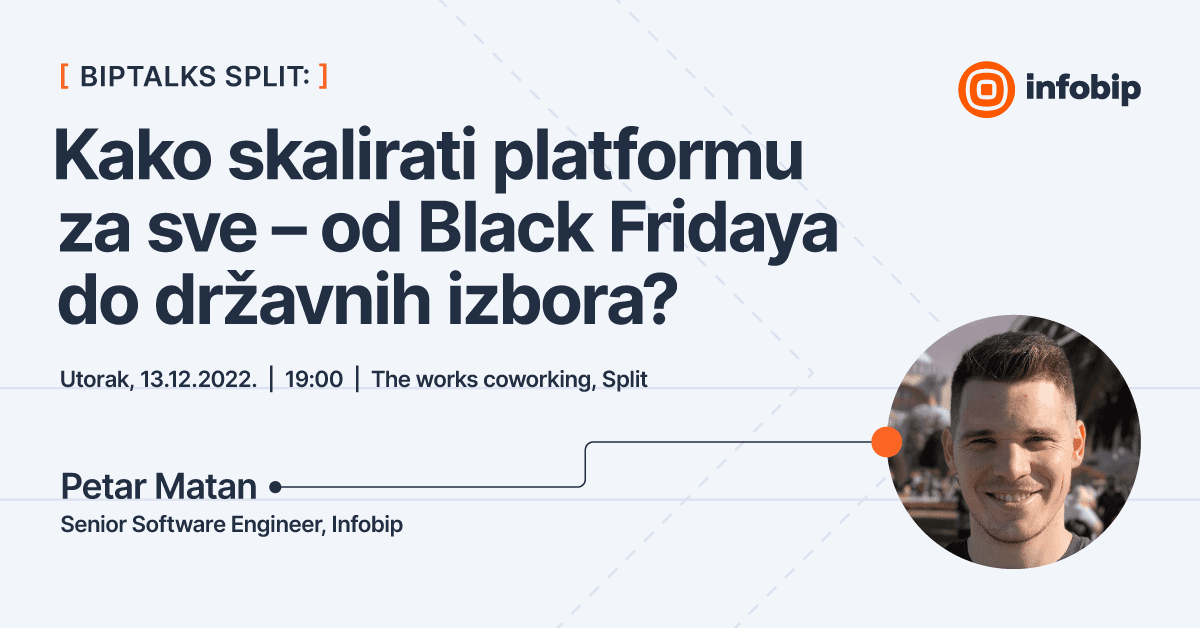 [ BIPTALKS SPLIT: ]

infobip

Kako skalirati platformu za sve – od Black Fridaya do državnih izbora?

Utorak, 13.12.2022. | 19:00 | The works coworking, Split

Petar Matan
Senior Software Engineer, Infobip